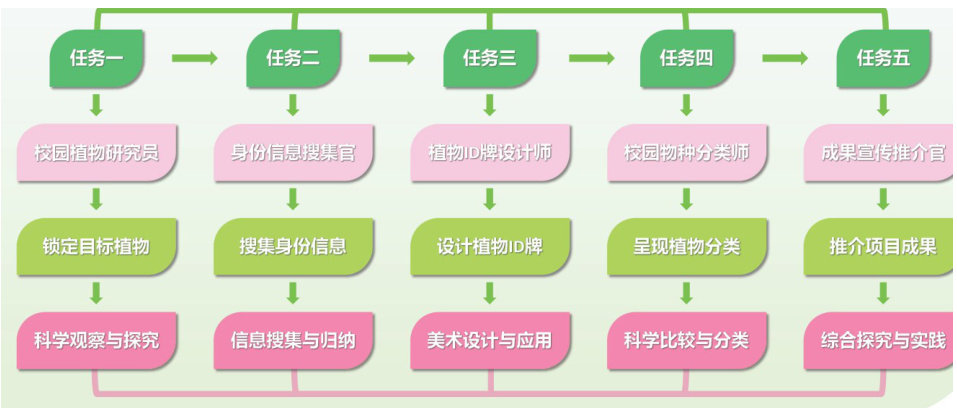 任务一
校园植物研究员
锁定目标植物
科学观察与探究

任务二
身份信息搜集官
搜集身份信息
信息搜集与归纳

任务三
植物ID牌设计师
设计植物ID牌
美术设计与应用

任务四
校园物种分类师
呈现植物分类
科学比较与分类

任务五
成果宣传推介官
推介项目成果
综合探究与实践